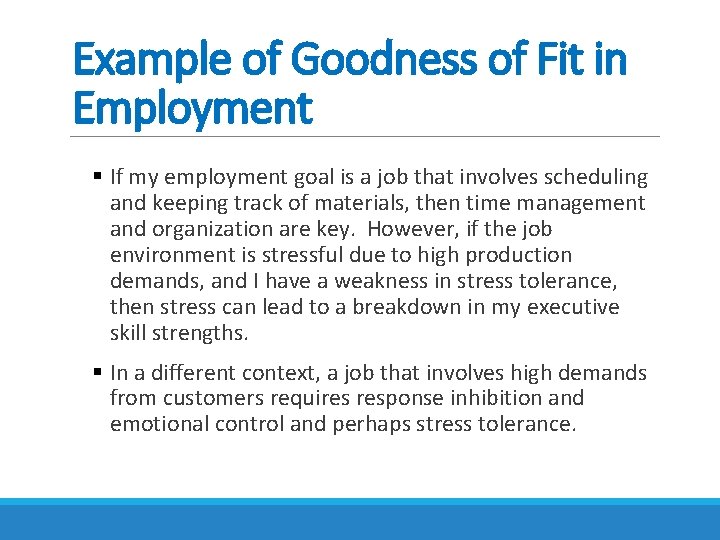 Example of Goodness of Fit in Employment

▪ If my employment goal is a job that involves scheduling and keeping track of materials, then time management and organization are key.  However, if the job environment is stressful due to high production demands, and I have a weakness in stress tolerance, then stress can lead to a breakdown in my executive skill strengths.

▪ In a different context, a job that involves high demands from customers requires response inhibition and emotional control and perhaps stress tolerance.